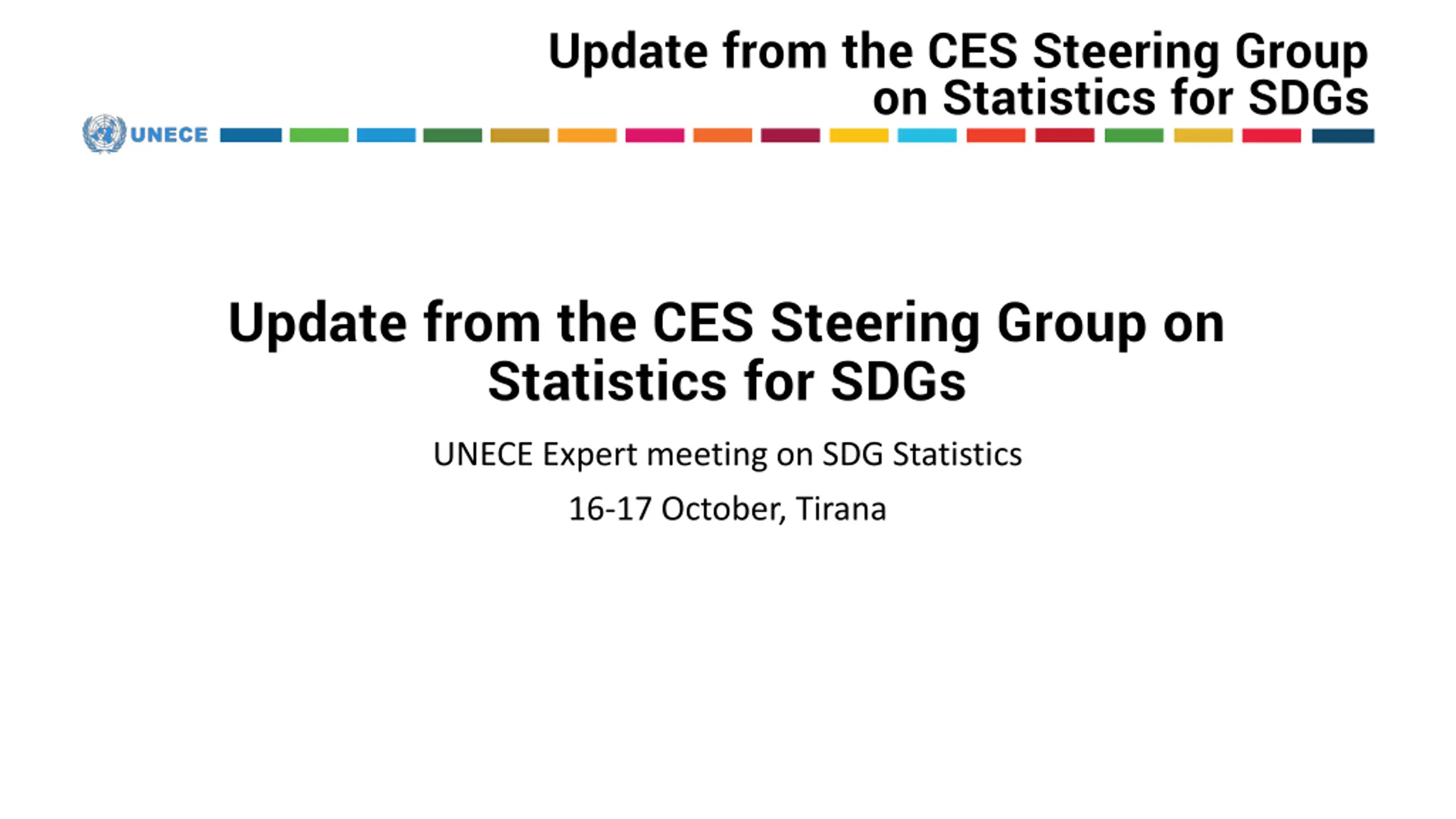 Update from the CES Steering Group on Statistics for SDGs

UNECE

Update from the CES Steering Group on Statistics for SDGs

UNECE Expert meeting on SDG Statistics

16-17 October, Tirana